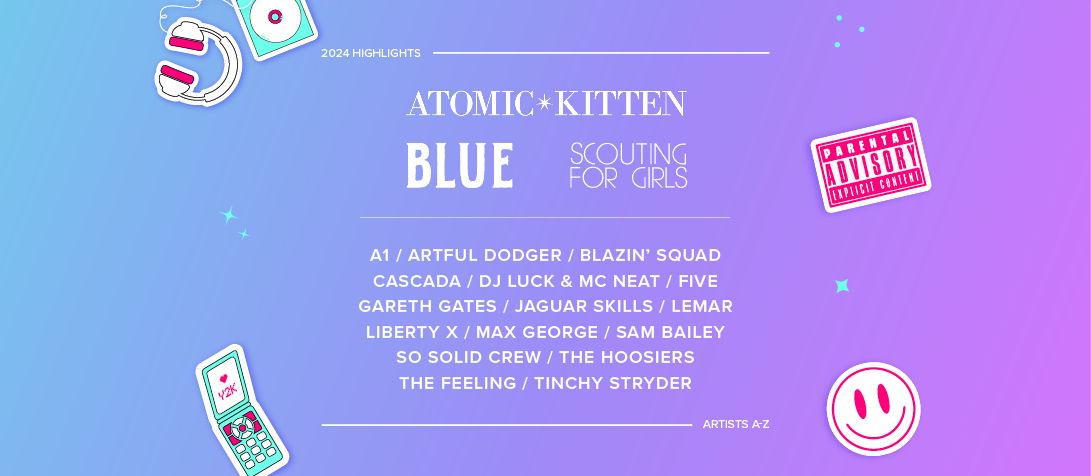 2024 HIGHLIGHTS

ATOMIC KITTEN

BLUE

SCOUTING FOR GIRLS

A1 / ARTFUL DODGER / BLAZIN' SQUAD
CASCADA / DJ LUCK & MC NEAT / FIVE
GARETH GATES / JAGUAR SKILLS / LEMAR
LIBERTY X / MAX GEORGE / SAM BAILEY
SO SOLID CREW / THE HOOSIERS
THE FEELING / TINCHY STRYDER

ARTISTS A-Z

PARENTAL ADVISORY EXPLICIT CONTENT

Y2K